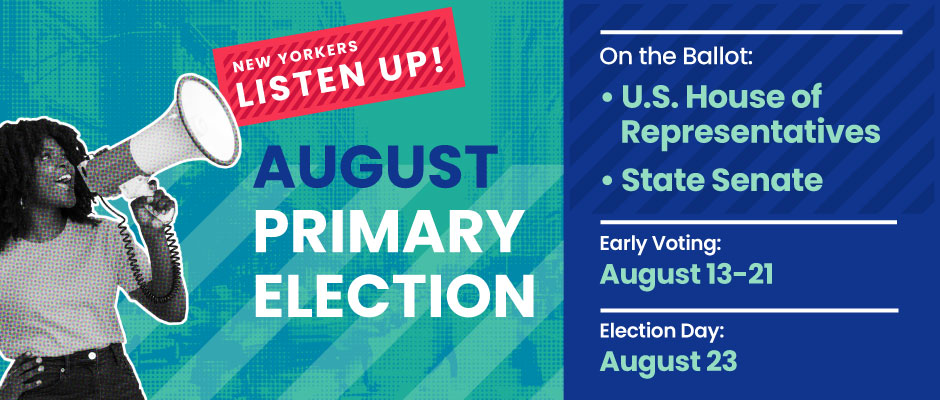 NEW YORKERS
LISTEN UP!

AUGUST
PRIMARY
ELECTION

On the Ballot:
• U.S. House of Representatives
• State Senate

Early Voting:
August 13-21

Election Day:
August 23